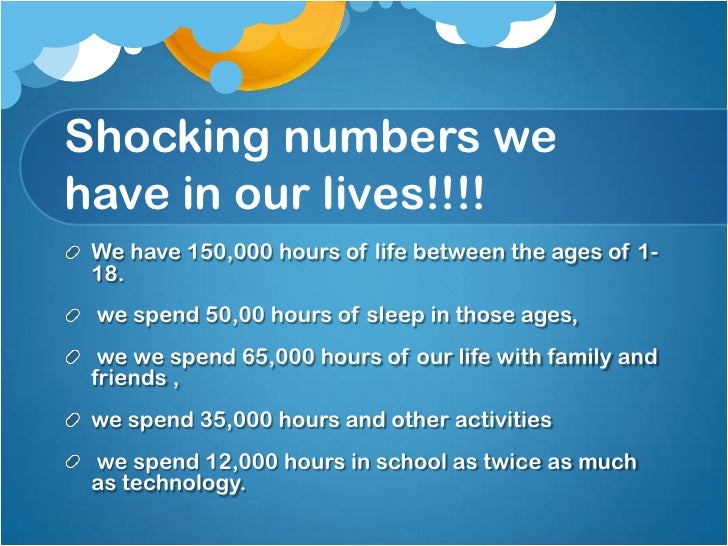 Shocking numbers we have in our lives!!!!

We have 150,000 hours of life between the ages of 1-18.

we spend 50,00 hours of sleep in those ages,

we we spend 65,000 hours of our life with family and friends ,

we spend 35,000 hours and other activities

we spend 12,000 hours in school as twice as much as technology.